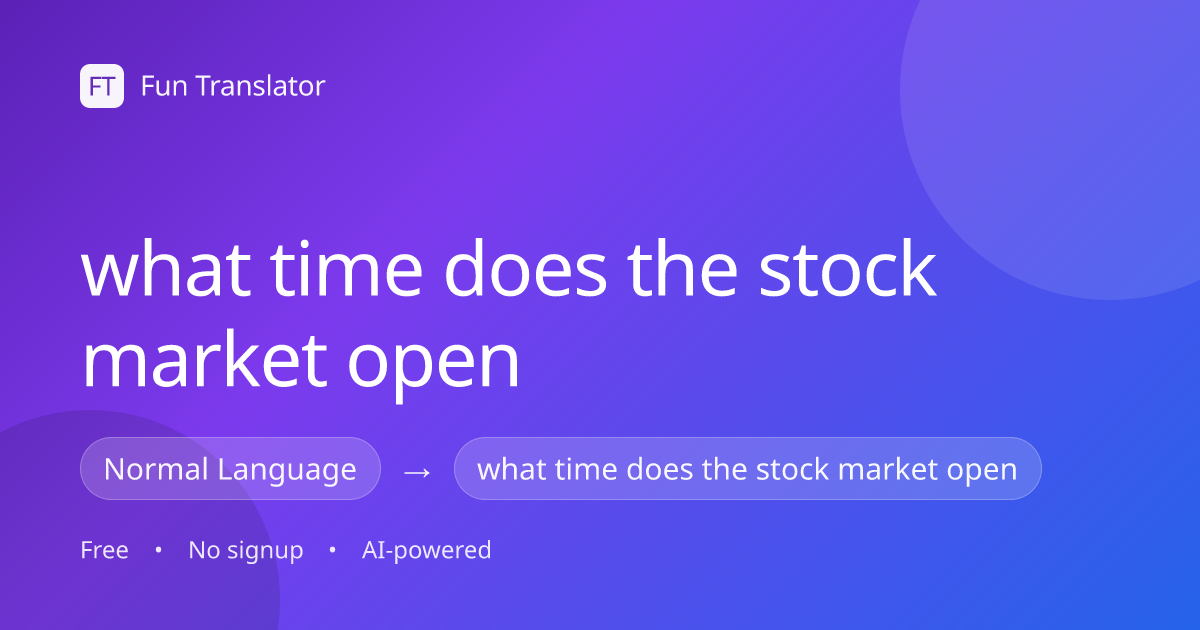 FT Fun Translator

what time does the stock market open

Normal Language → what time does the stock market open

Free • No signup • AI-powered